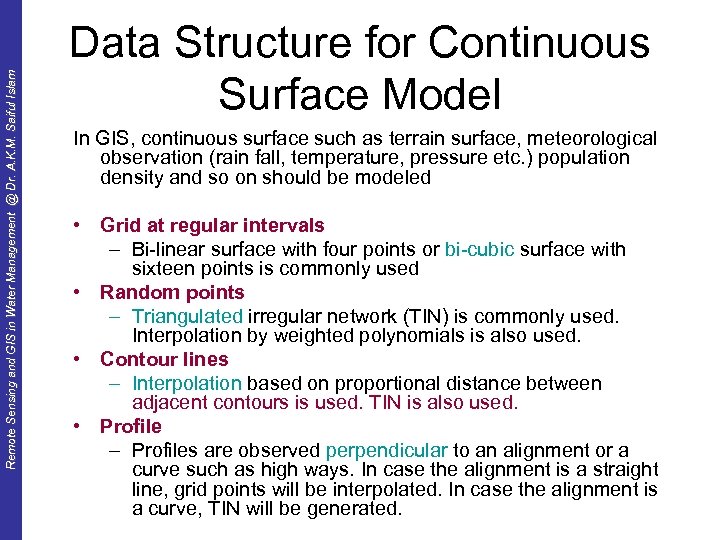 Remote Sensing and GIS in Water Management @ Dr. A.K.M. Saiful Islam

Data Structure for Continuous Surface Model

In GIS, continuous surface such as terrain surface, meteorological observation (rain fall, temperature, pressure etc.) population density and so on should be modeled

• Grid at regular intervals
– Bi-linear surface with four points or bi-cubic surface with sixteen points is commonly used
• Random points
– Triangulated irregular network (TIN) is commonly used. Interpolation by weighted polynomials is also used.
• Contour lines
– Interpolation based on proportional distance between adjacent contours is used. TIN is also used.
• Profile
– Profiles are observed perpendicular to an alignment or a curve such as high ways. In case the alignment is a straight line, grid points will be interpolated. In case the alignment is a curve, TIN will be generated.